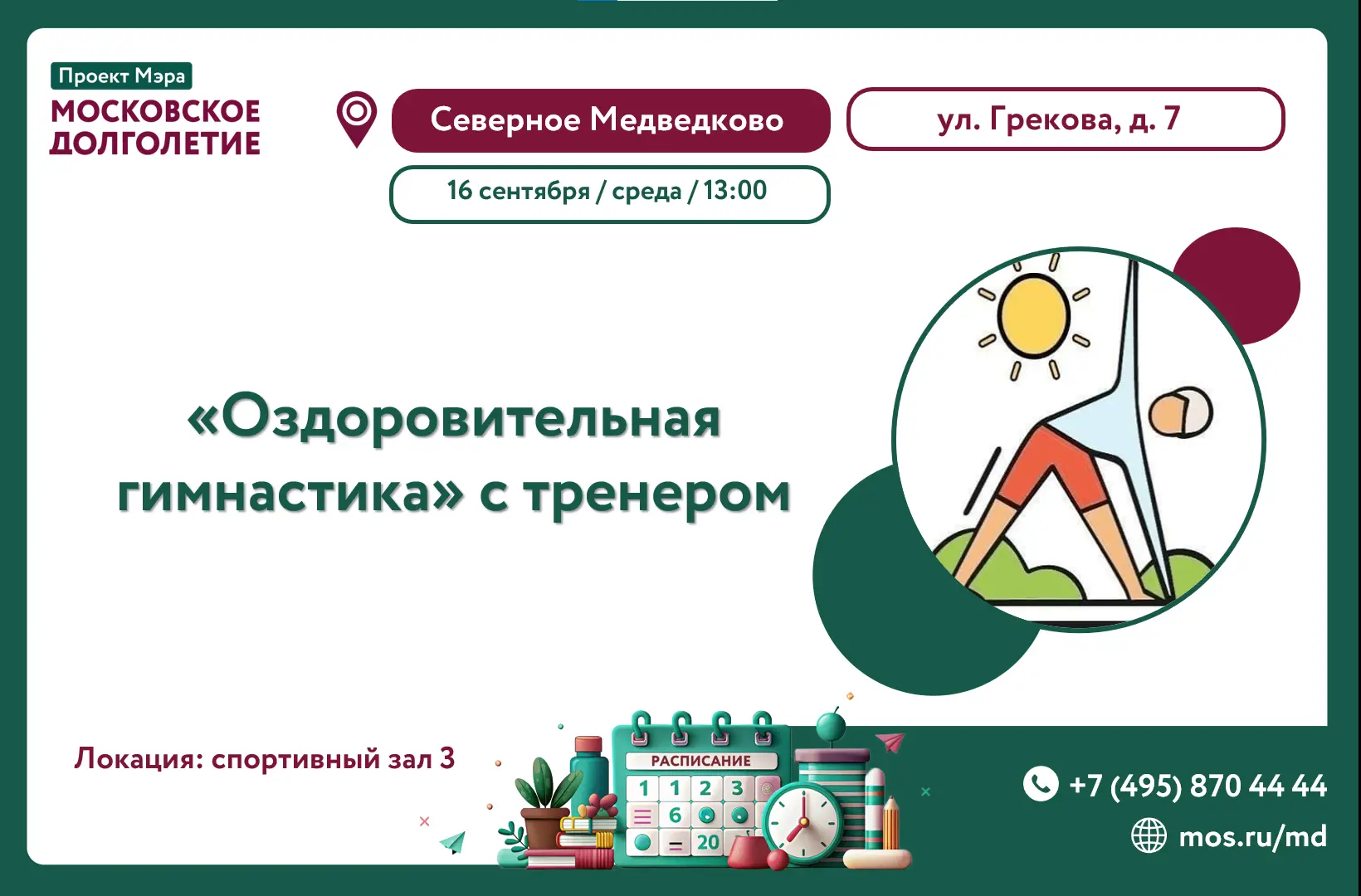 Проект Мэра
МОСКОВСКОЕ ДОЛГОЛЕТИЕ

Северное Медведково

ул. Грекова, д. 7

16 сентября / среда / 13:00

«Оздоровительная гимнастика» с тренером

Локация: спортивный зал 3

РАСПИСАНИЕ
1 1 2 3
6
20

+7 (495) 870 44 44
mos.ru/md